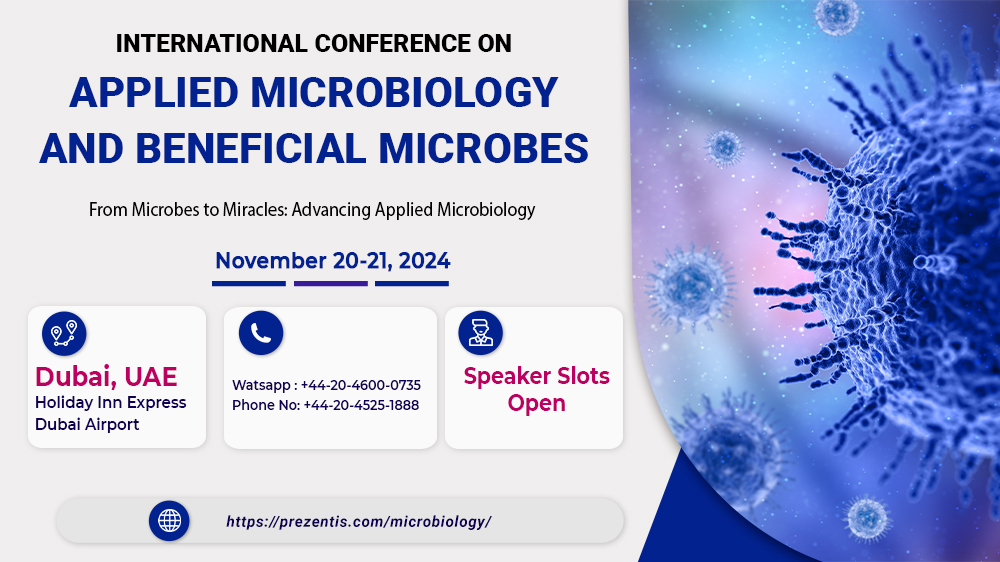 INTERNATIONAL CONFERENCE ON

APPLIED MICROBIOLOGY AND BENEFICIAL MICROBES

From Microbes to Miracles: Advancing Applied Microbiology

November 20-21, 2024

Dubai, UAE
Holiday Inn Express
Dubai Airport

Watsapp : +44-20-4600-0735
Phone No: +44-20-4525-1888

Speaker Slots Open

https://prezentis.com/microbiology/